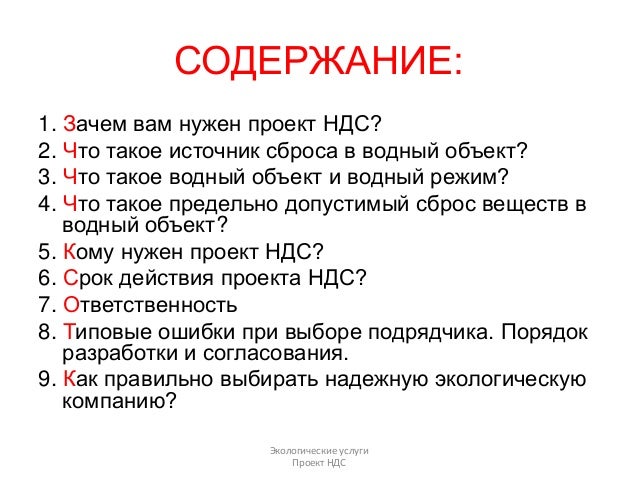 СОДЕРЖАНИЕ:

1. Зачем вам нужен проект НДС?
2. Что такое источник сброса в водный объект?
3. Что такое водный объект и водный режим?
4. Что такое предельно допустимый сброс веществ в водный объект?
5. Кому нужен проект НДС?
6. Срок действия проекта НДС?
7. Ответственность
8. Типовые ошибки при выборе подрядчика. Порядок разработки и согласования.
9. Как правильно выбирать надежную экологическую компанию?

Экологические услуги
Проект НДС